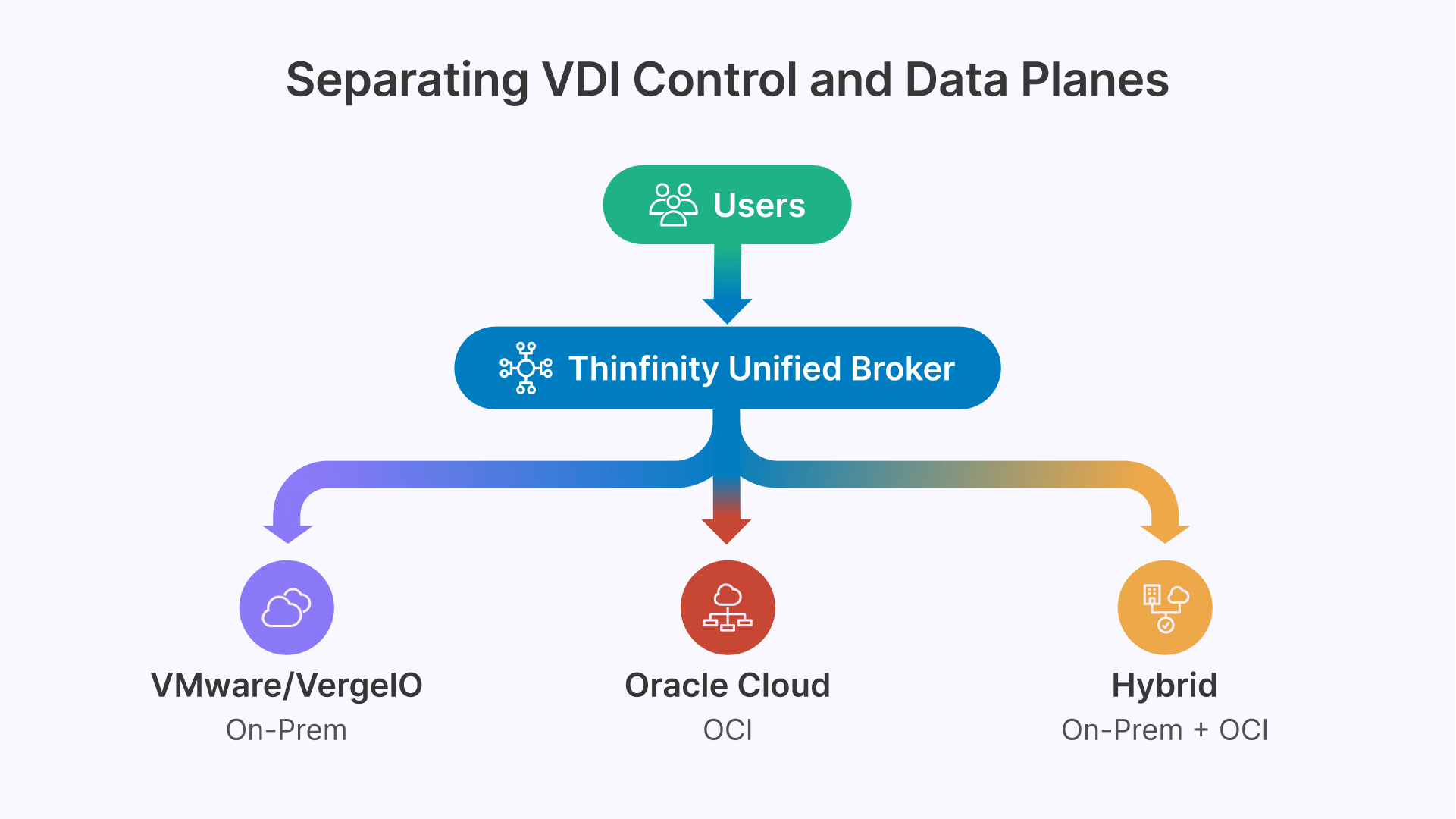 Separating VDI Control and Data Planes

Users

Thinfinity Unified Broker

VMware/VergeIO
On-Prem

Oracle Cloud
OCI

Hybrid
On-Prem + OCI